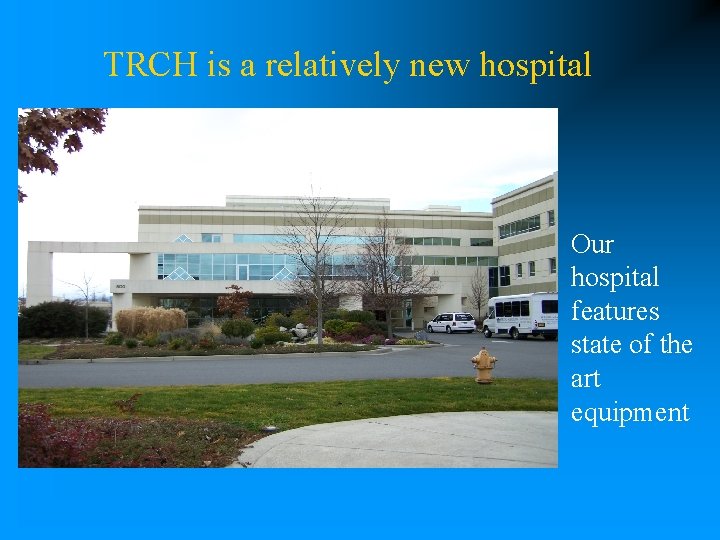 TRCH is a relatively new hospital

Our hospital features state of the art equipment